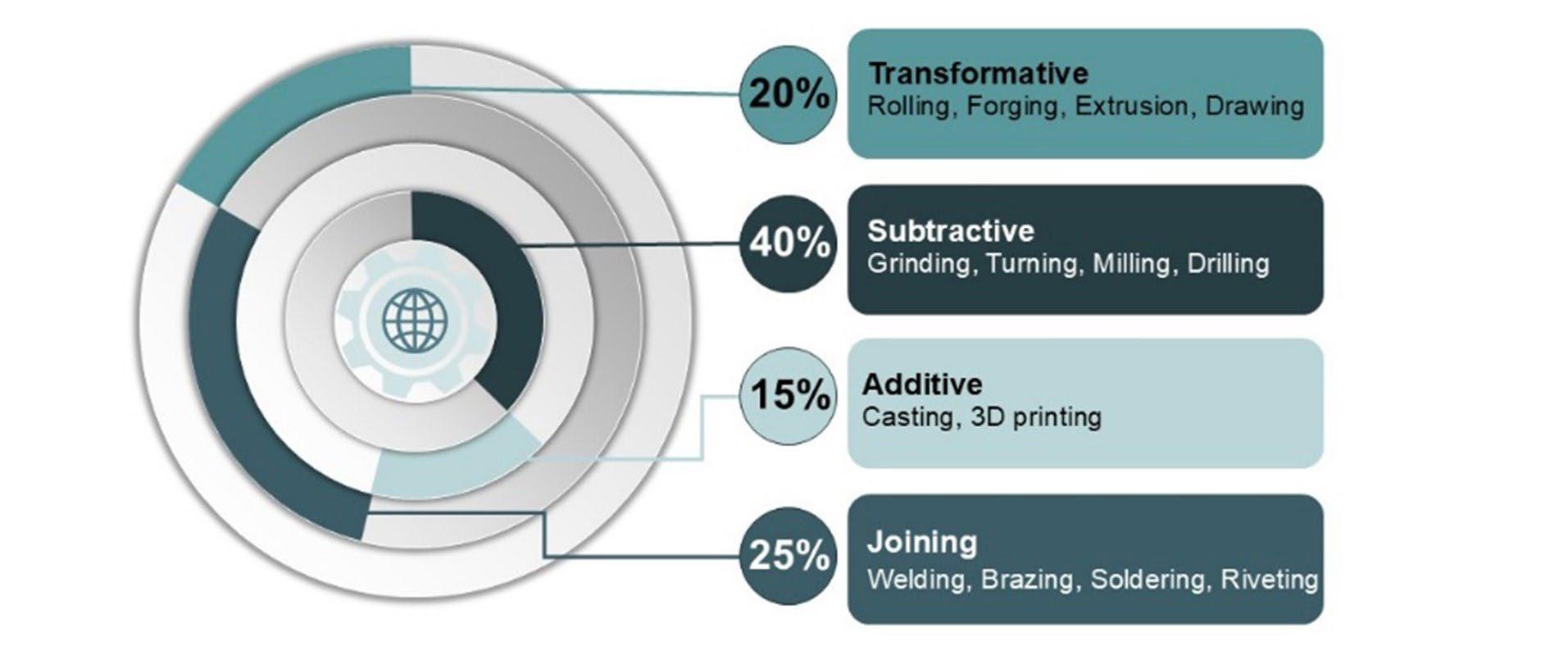 20%
Transformative
Rolling, Forging, Extrusion, Drawing

40%
Subtractive
Grinding, Turning, Milling, Drilling

15%
Additive
Casting, 3D printing

25%
Joining
Welding, Brazing, Soldering, Riveting